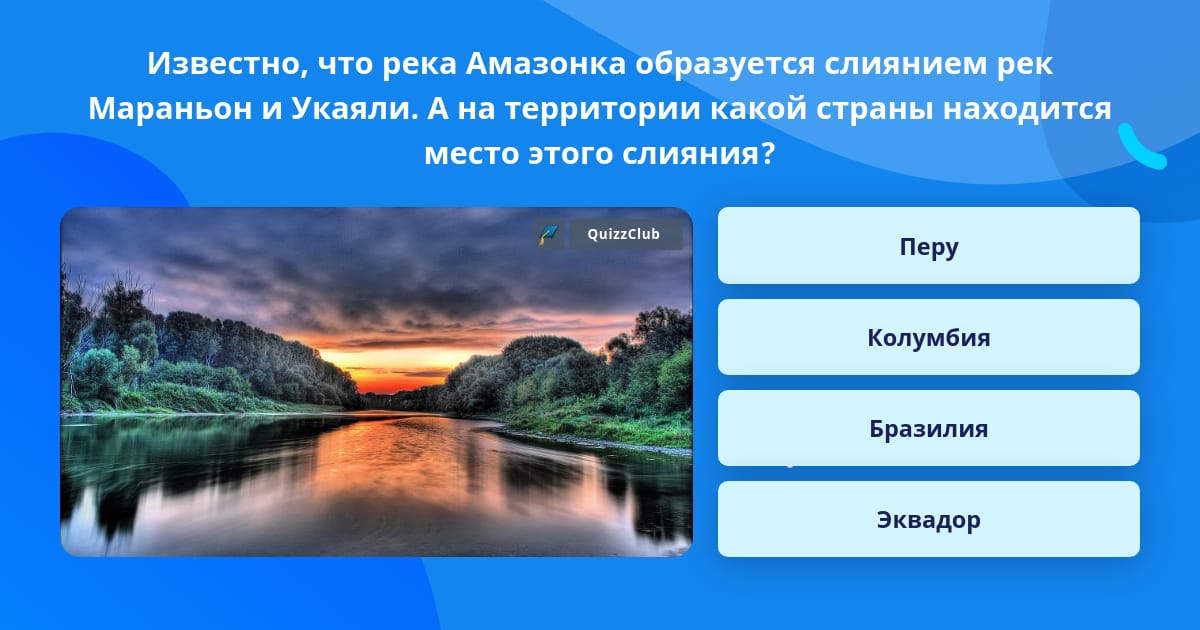 Известно, что река Амазонка образуется слиянием рек Мараньон и Укаяли. А на территории какой страны находится место этого слияния?

QuizzClub

Перу

Колумбия

Бразилия

Эквадор